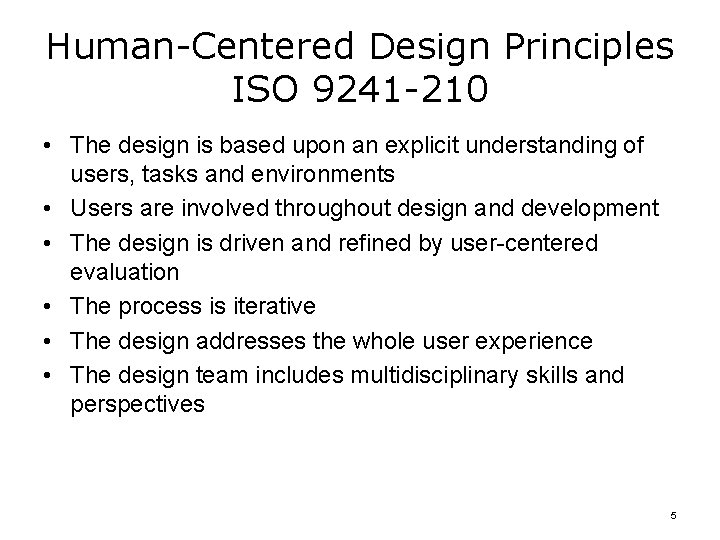 Human-Centered Design Principles
ISO 9241-210

• The design is based upon an explicit understanding of users, tasks and environments
• Users are involved throughout design and development
• The design is driven and refined by user-centered evaluation
• The process is iterative
• The design addresses the whole user experience
• The design team includes multidisciplinary skills and perspectives

5